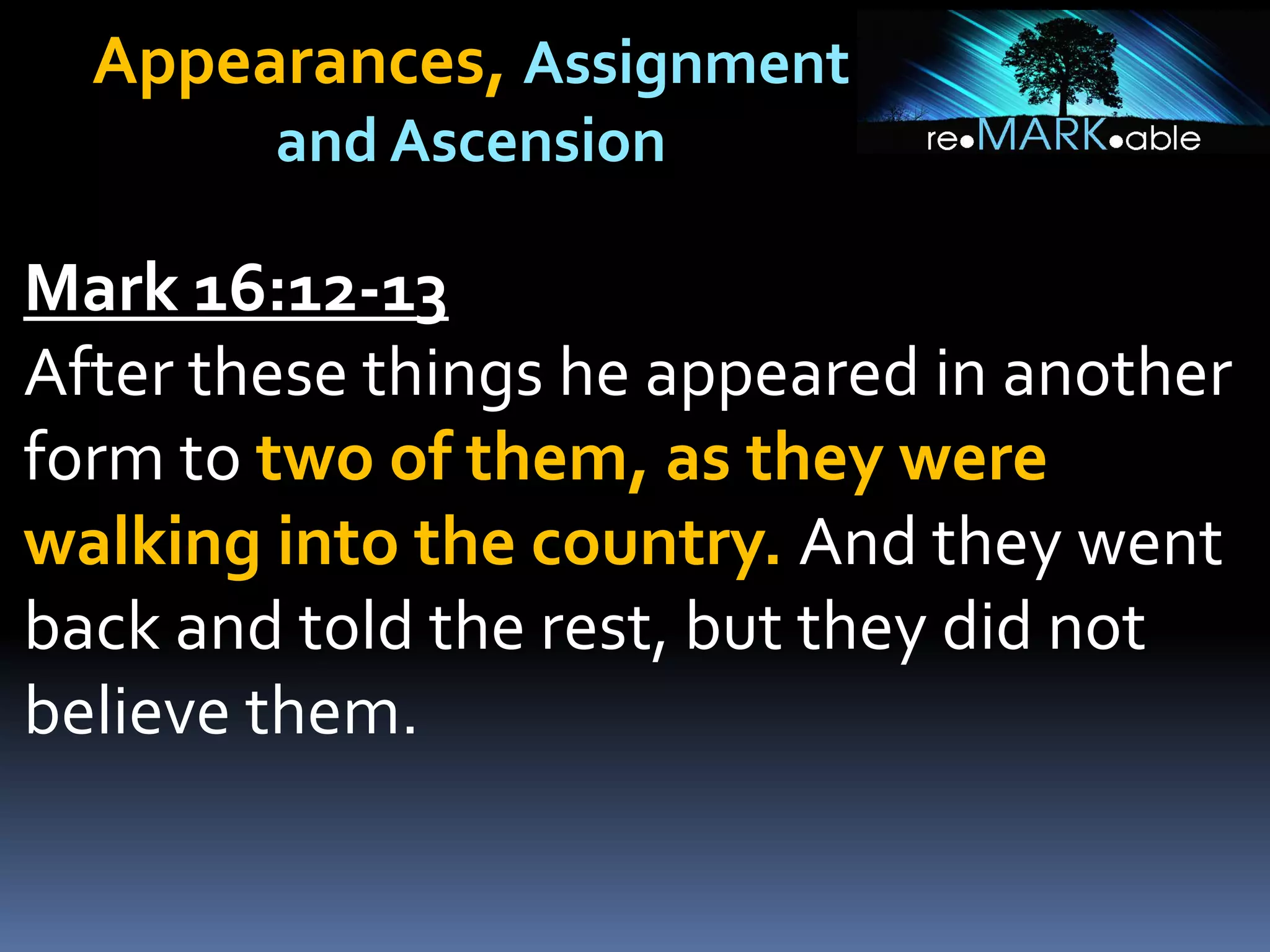 Appearances, Assignment and Ascension

re•MARK•able

Mark 16:12-13
After these things he appeared in another form to two of them, as they were walking into the country. And they went back and told the rest, but they did not believe them.